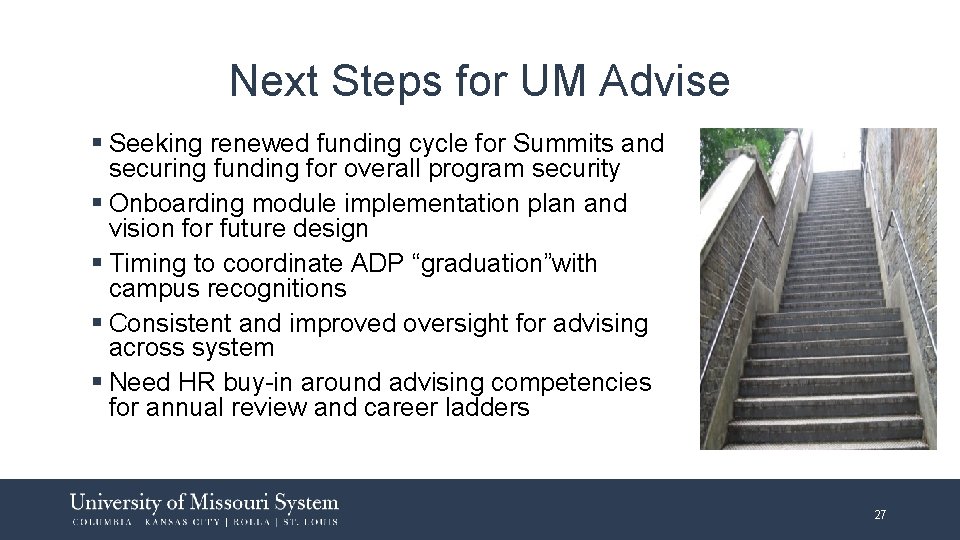 Next Steps for UM Advise

▪ Seeking renewed funding cycle for Summits and securing funding for overall program security
▪ Onboarding module implementation plan and vision for future design
▪ Timing to coordinate ADP “graduation”with campus recognitions
▪ Consistent and improved oversight for advising across system
▪ Need HR buy-in around advising competencies for annual review and career ladders

University of Missouri System
COLUMBIA | KANSAS CITY | ROLLA | ST. LOUIS

27